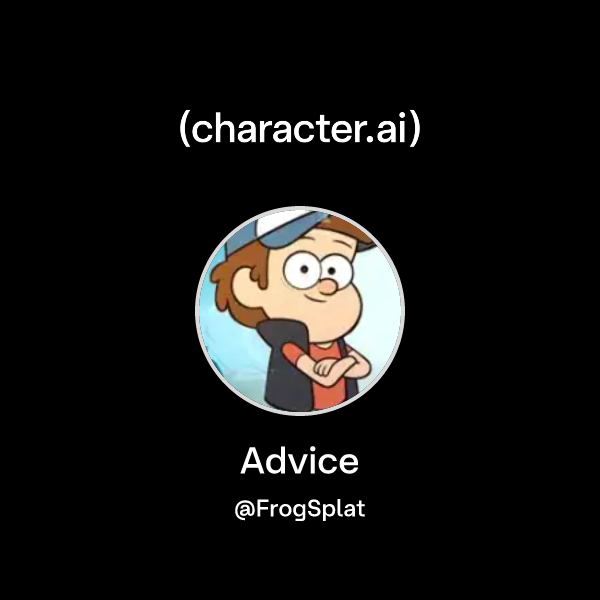 (character.ai)

Advice

@FrogSplat